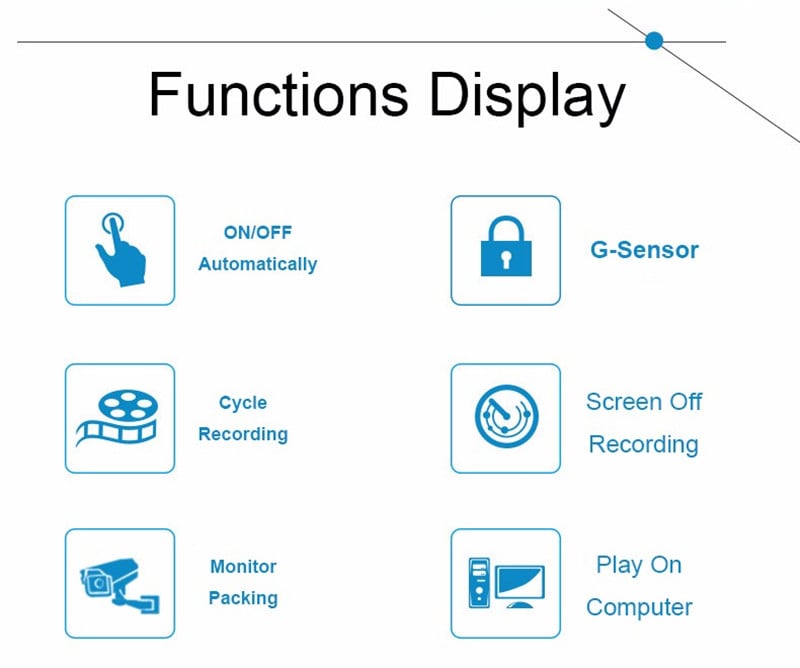 Functions Display

ON/OFF
Automatically

G-Sensor

Cycle
Recording

Screen Off
Recording

Monitor
Packing

Play On
Computer